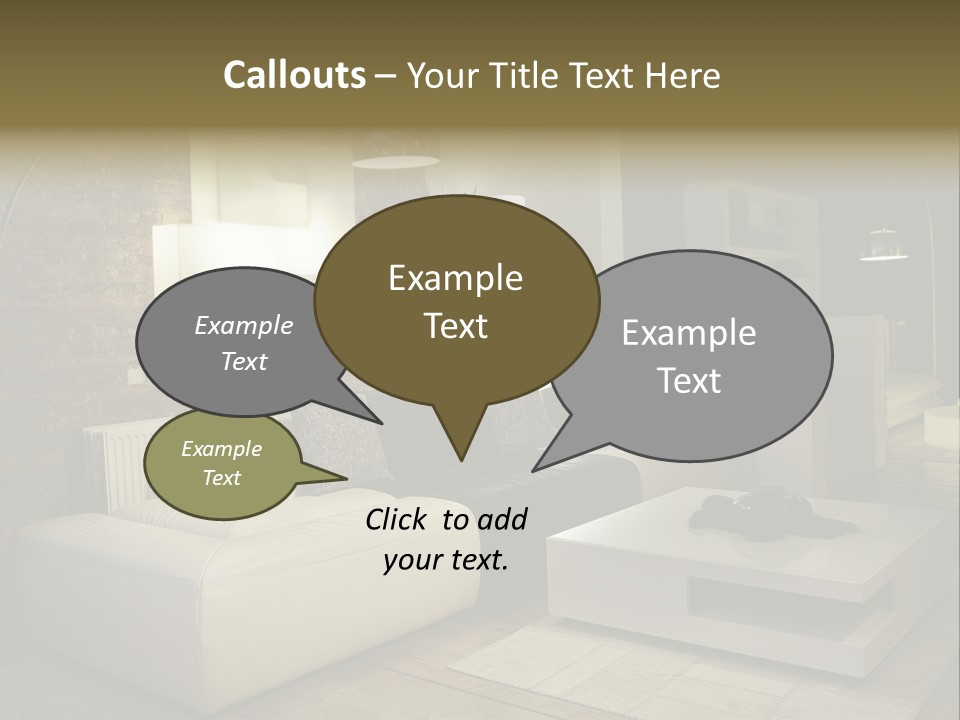 Callouts – Your Title Text Here

Example Text

Example Text

Example Text

Example Text

Click to add your text.